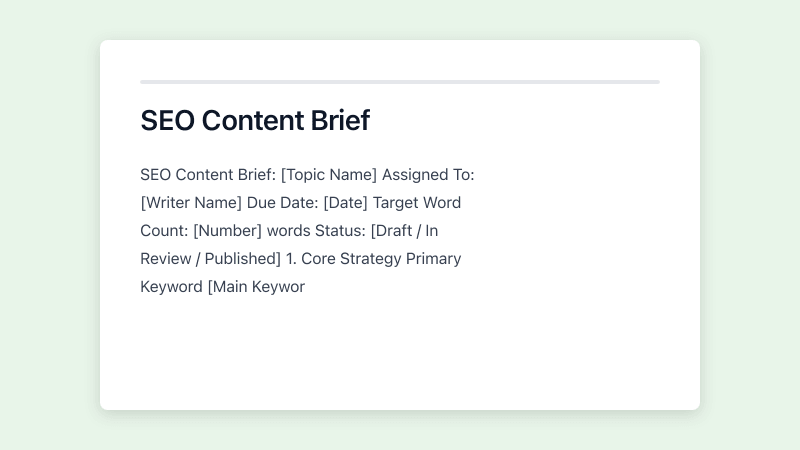 SEO Content Brief

SEO Content Brief: [Topic Name] Assigned To: [Writer Name] Due Date: [Date] Target Word Count: [Number] words Status: [Draft / In Review / Published] 1. Core Strategy Primary Keyword [Main Keywor